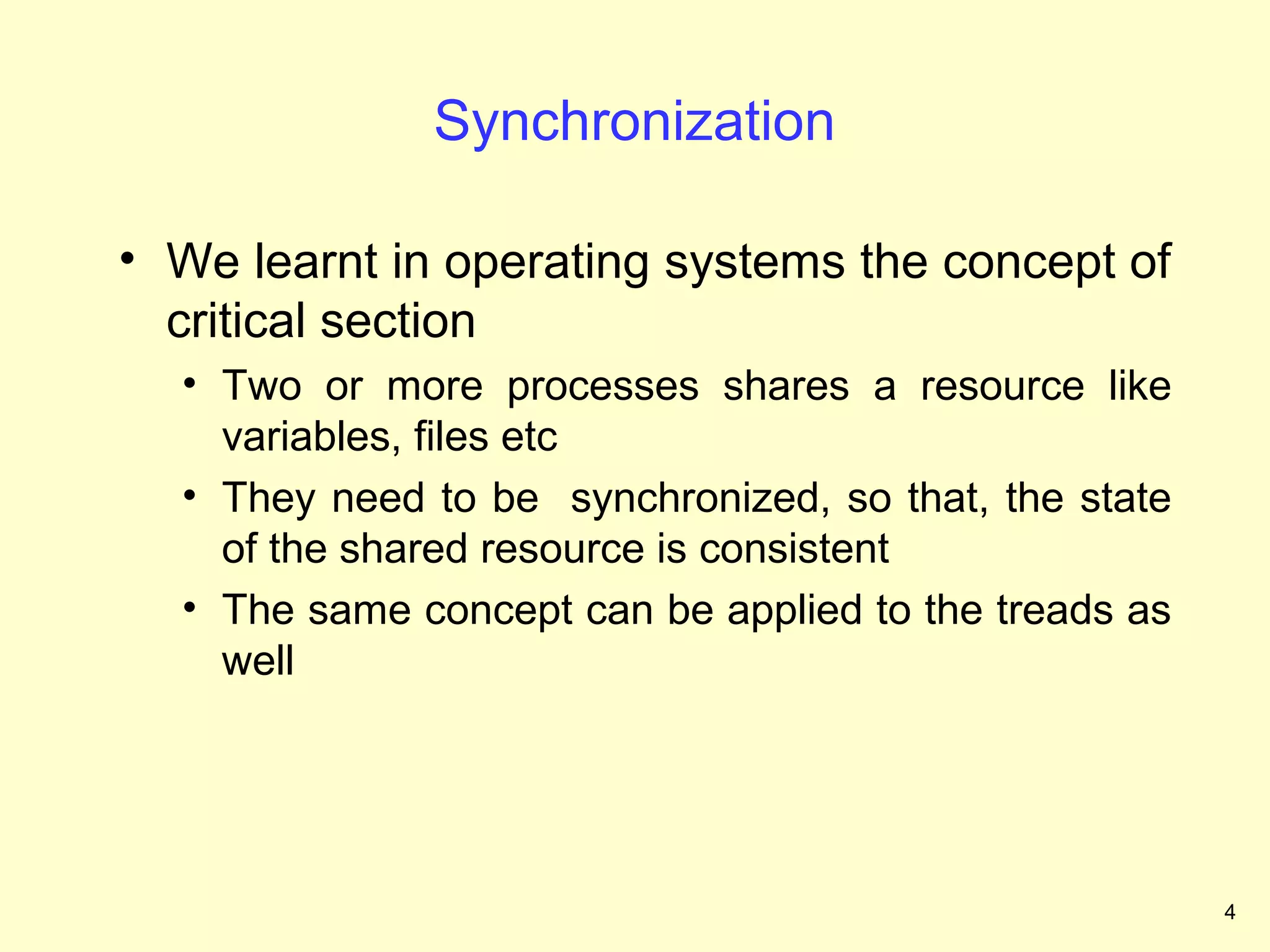 Synchronization

• We learnt in operating systems the concept of critical section

• Two or more processes shares a resource like variables, files etc

• They need to be synchronized, so that, the state of the shared resource is consistent

• The same concept can be applied to the treads as well

4